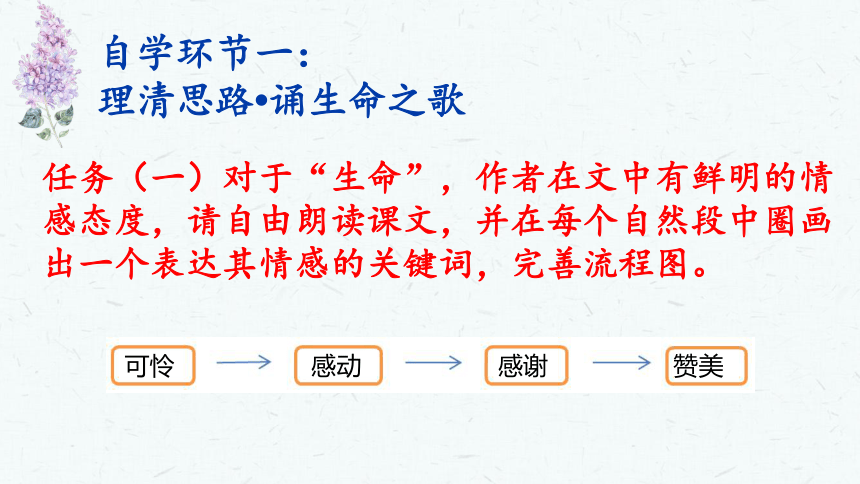 自学环节一：
理清思路•诵生命之歌

任务（一）对于“生命”，作者在文中有鲜明的情感态度，请自由朗读课文，并在每个自然段中圈画出一个表达其情感的关键词，完善流程图。

可怜 → 感动 → 感谢 → 赞美